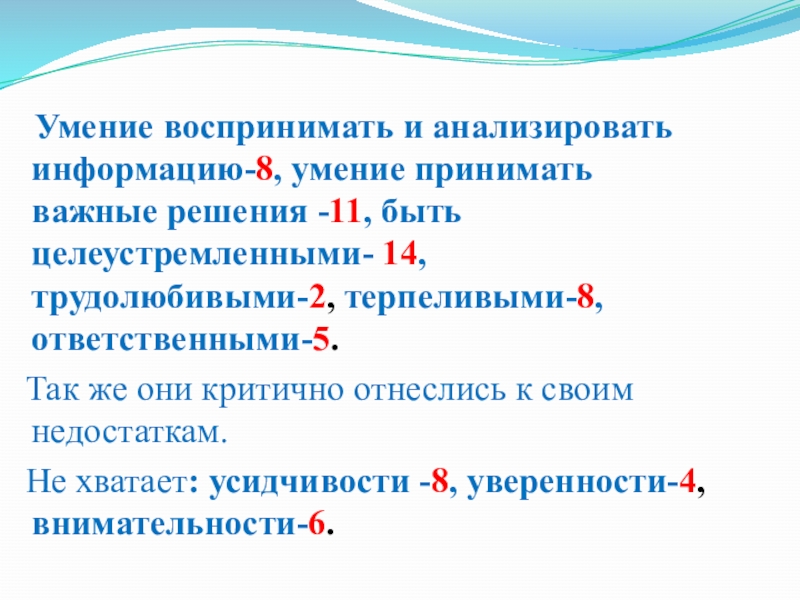 Умение воспринимать и анализировать информацию-8, умение принимать важные решения -11, быть целеустремленными- 14, трудолюбивыми-2, терпеливыми-8, ответственными-5.

Так же они критично отнеслись к своим недостаткам.

Не хватает: усидчивости -8, уверенности-4, внимательности-6.